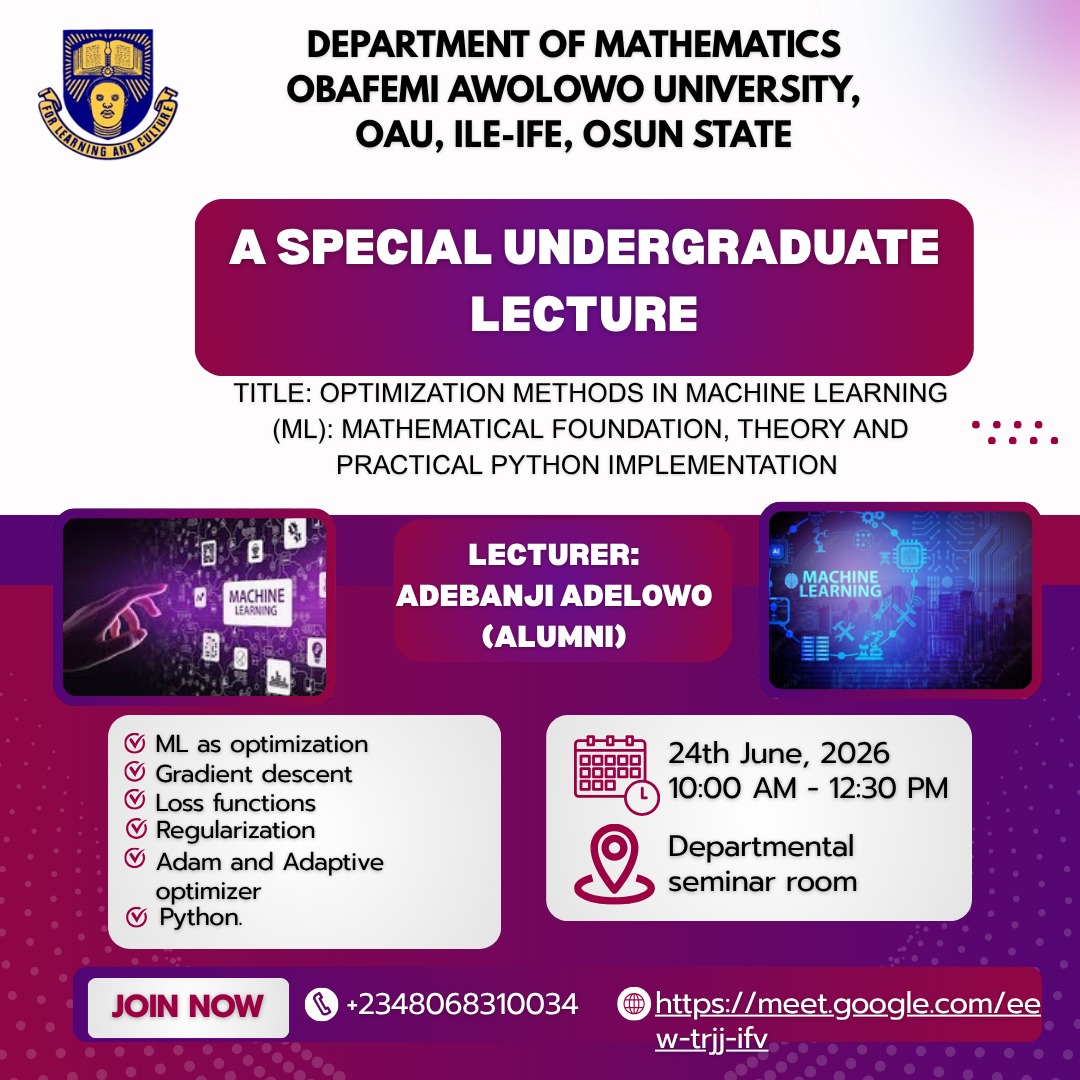 FOR LEARNING AND CULTURE

DEPARTMENT OF MATHEMATICS
OBAFEMI AWOLOWO UNIVERSITY,
OAU, ILE-IFE, OSUN STATE

A SPECIAL UNDERGRADUATE LECTURE

TITLE: OPTIMIZATION METHODS IN MACHINE LEARNING (ML): MATHEMATICAL FOUNDATION, THEORY AND PRACTICAL PYTHON IMPLEMENTATION

MACHINE LEARNING

LECTURER:
ADEBANJI ADELOWO
(ALUMNI)

MACHINE LEARNING

ML as optimization
Gradient descent
Loss functions
Regularization
Adam and Adaptive optimizer
Python.

24th June, 2026
10:00 AM - 12:30 PM

Departmental seminar room

JOIN NOW

+2348068310034

https://meet.google.com/eew-trjj-ifv